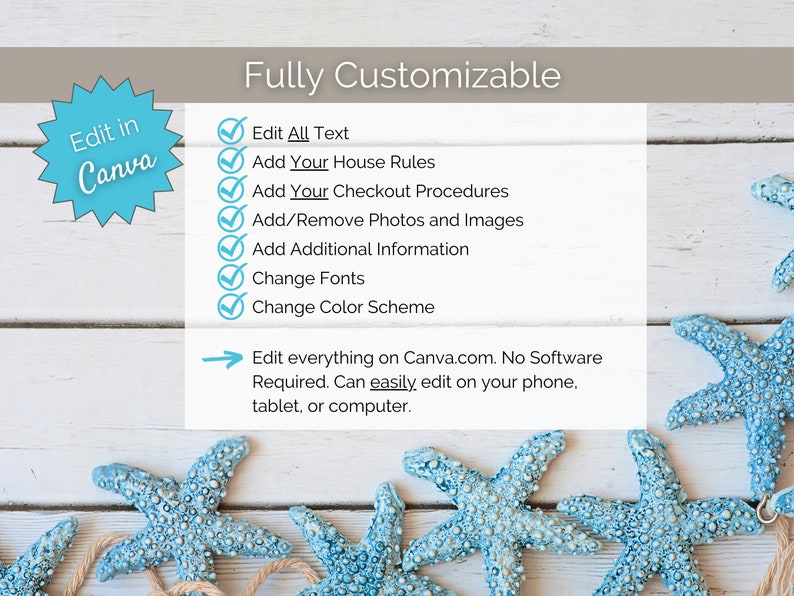 Fully Customizable

Edit in Canva

Edit All Text
Add Your House Rules
Add Your Checkout Procedures
Add/Remove Photos and Images
Add Additional Information
Change Fonts
Change Color Scheme

Edit everything on Canva.com. No Software Required. Can easily edit on your phone, tablet, or computer.